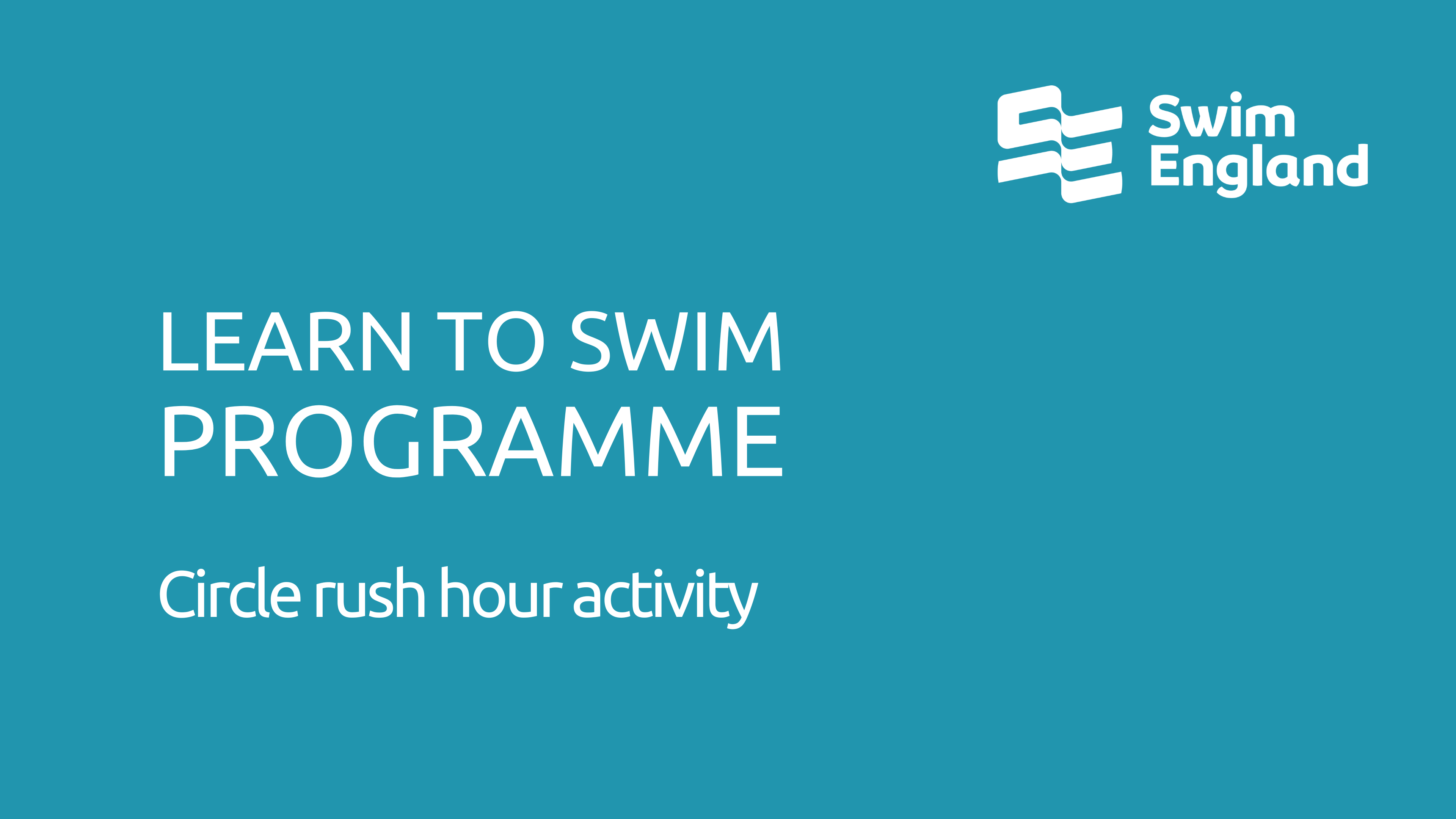 Swim England

LEARN TO SWIM PROGRAMME

Circle rush hour activity